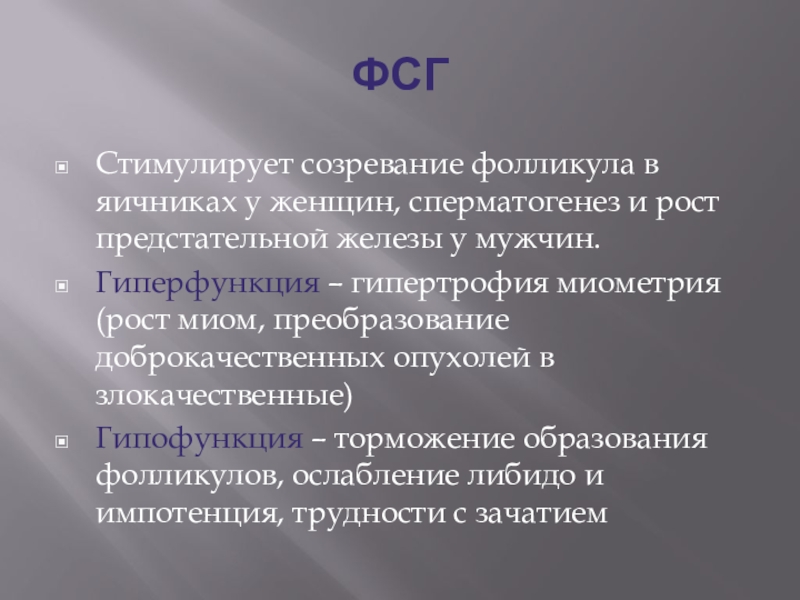 ФСГ

Стимулирует созревание фолликула в яичниках у женщин, сперматогенез и рост предстательной железы у мужчин.

Гиперфункция – гипертрофия миометрия (рост миом, преобразование доброкачественных опухолей в злокачественные)

Гипофункция – торможение образования фолликулов, ослабление либидо и импотенция, трудности с зачатием